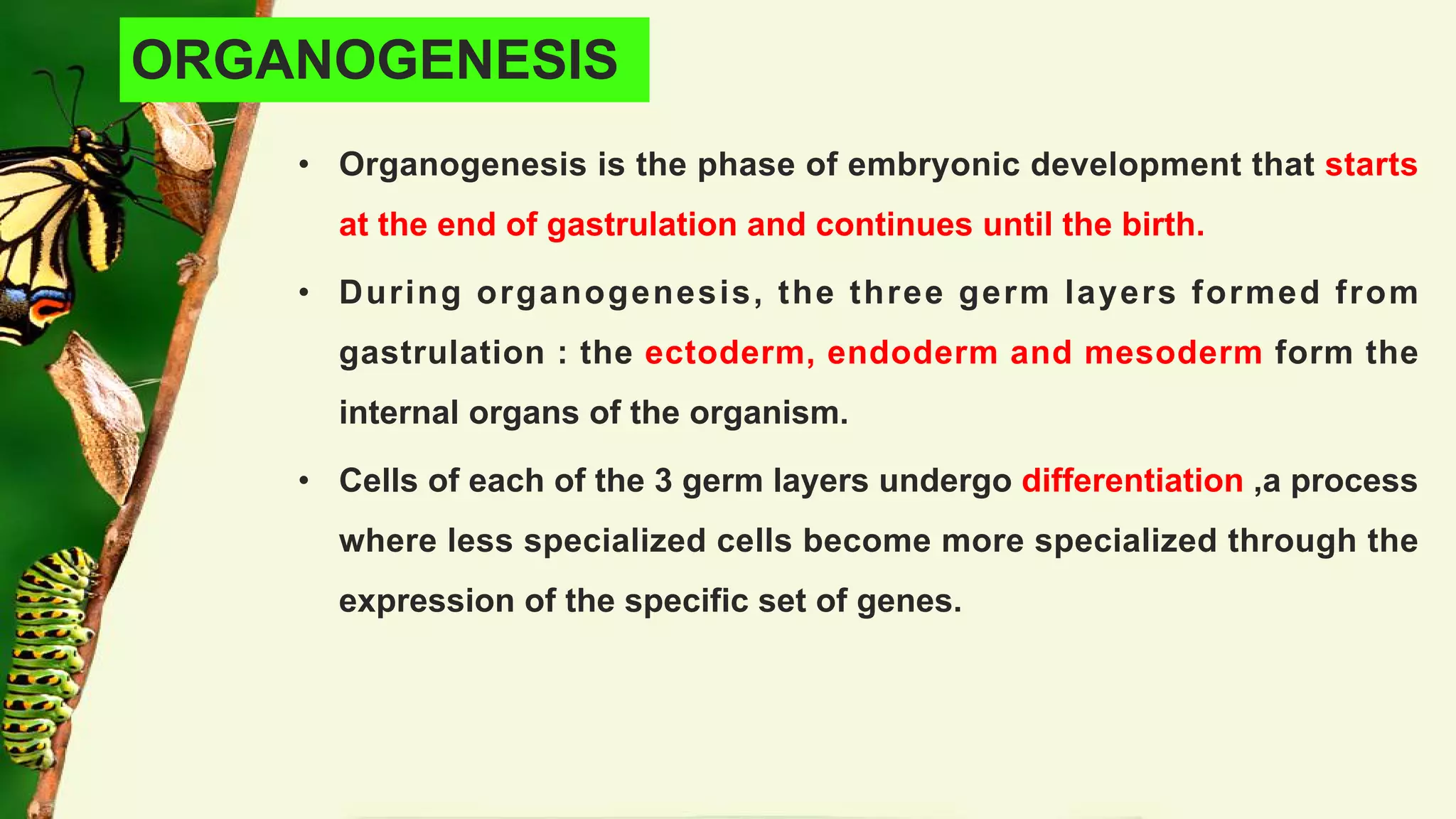 ORGANOGENESIS

• Organogenesis is the phase of embryonic development that starts at the end of gastrulation and continues until the birth.

• During organogenesis, the three germ layers formed from gastrulation : the ectoderm, endoderm and mesoderm form the internal organs of the organism.

• Cells of each of the 3 germ layers undergo differentiation ,a process where less specialized cells become more specialized through the expression of the specific set of genes.